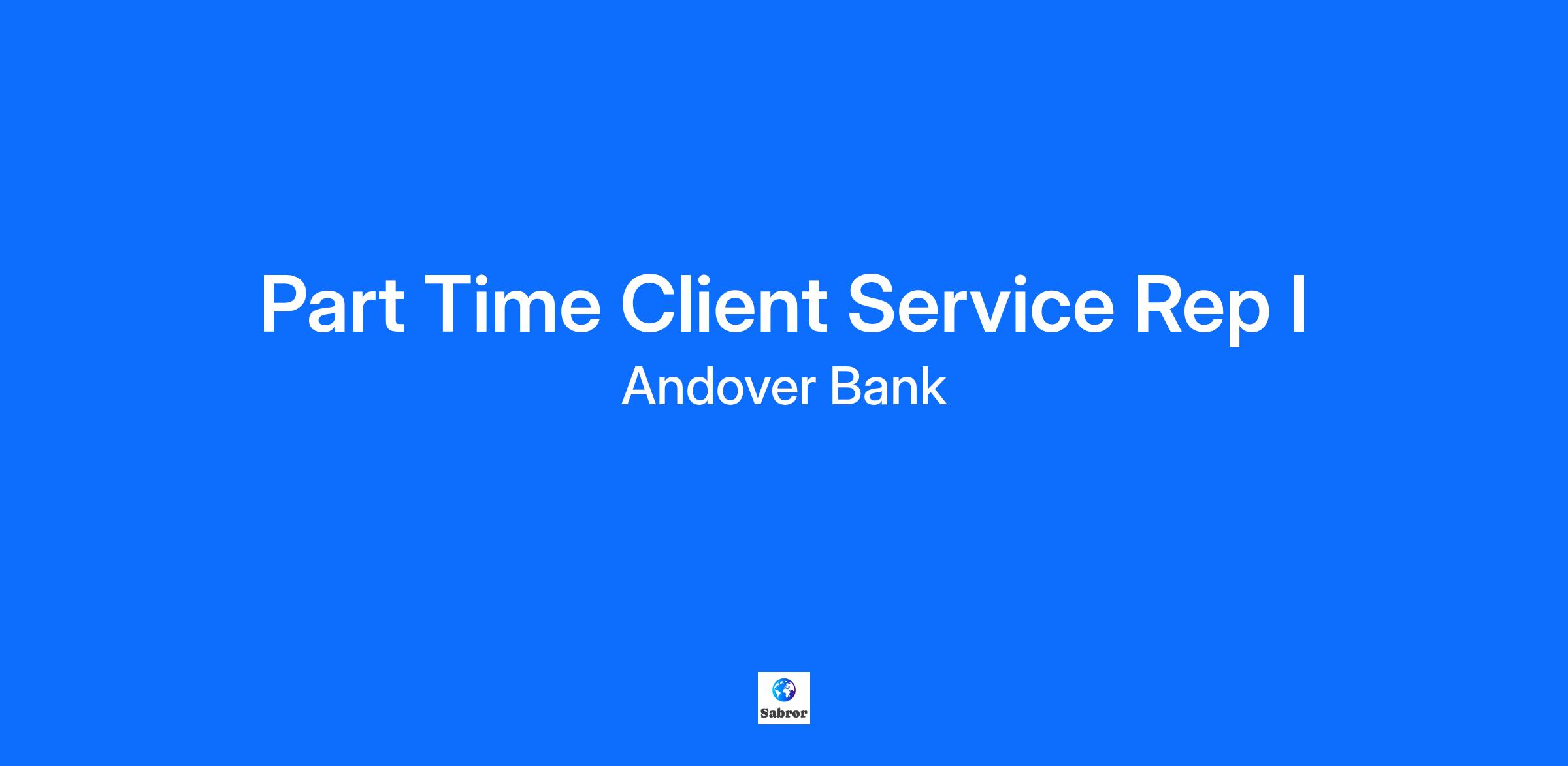 Part Time Client Service Rep I

Andover Bank

Sabror